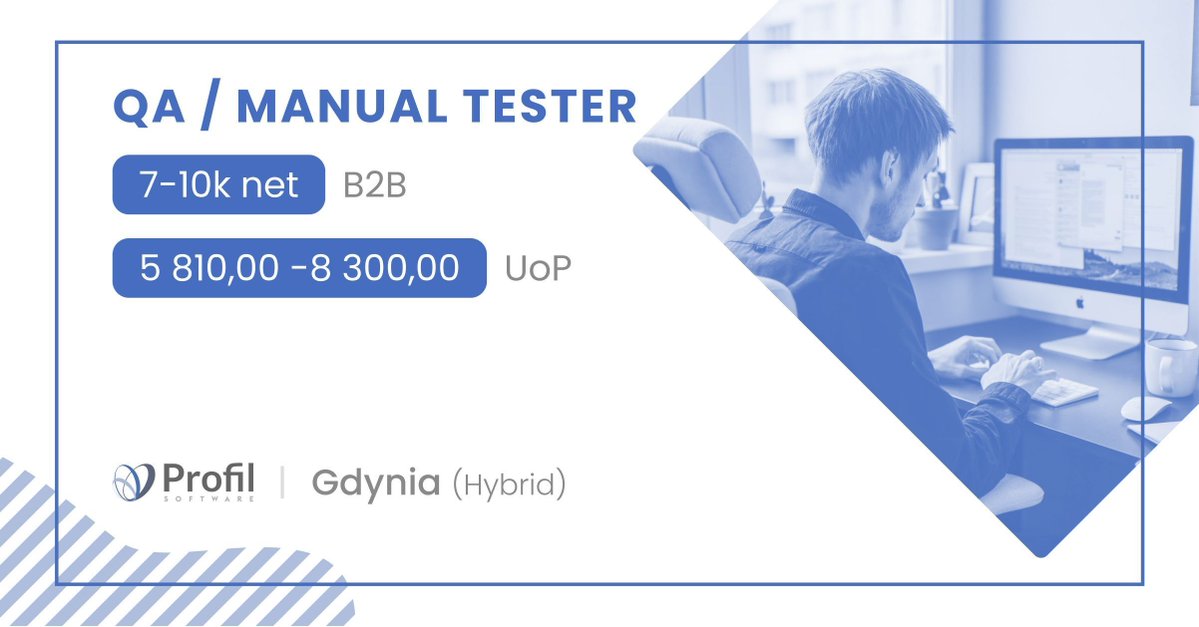 QA / MANUAL TESTER

7-10k net B2B

5 810,00 -8 300,00 UoP

Profil SOFTWARE | Gdynia (Hybrid)